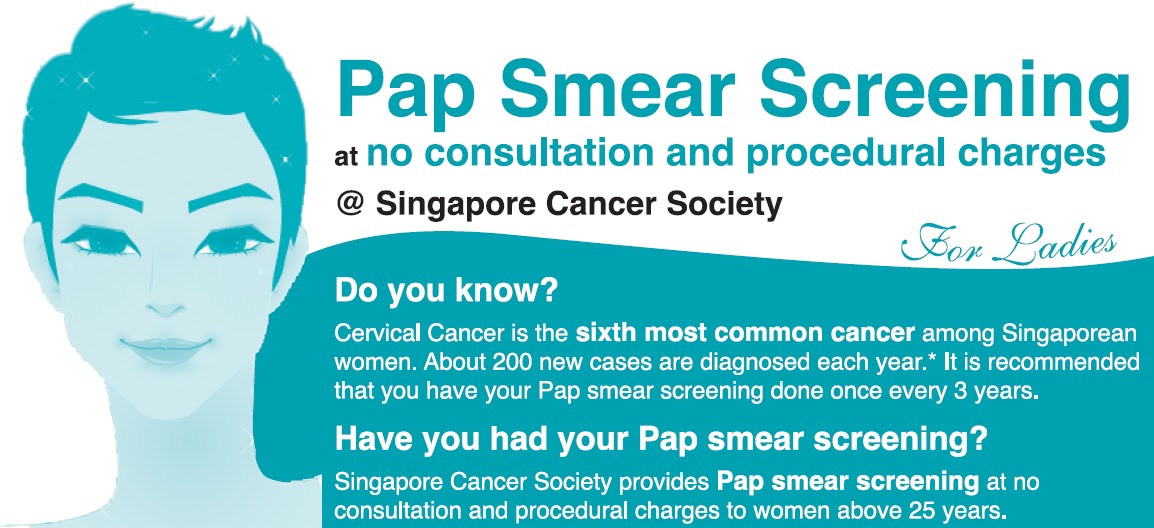 Pap Smear Screening

at no consultation and procedural charges

@ Singapore Cancer Society

For Ladies

Do you know?

Cervical Cancer is the sixth most common cancer among Singaporean women. About 200 new cases are diagnosed each year.* It is recommended that you have your Pap smear screening done once every 3 years.

Have you had your Pap smear screening?

Singapore Cancer Society provides Pap smear screening at no consultation and procedural charges to women above 25 years.